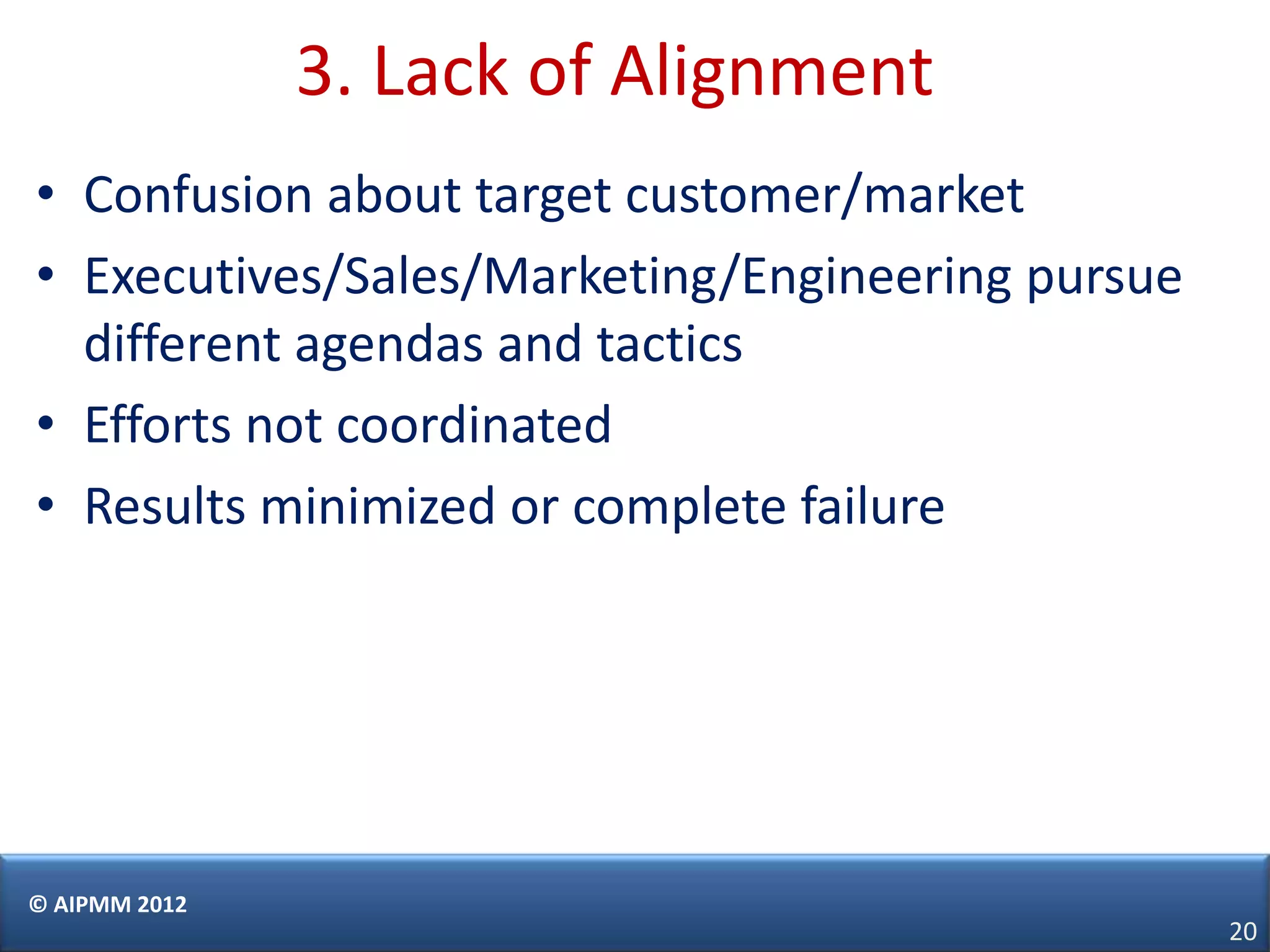 3. Lack of Alignment

• Confusion about target customer/market
• Executives/Sales/Marketing/Engineering pursue different agendas and tactics
• Efforts not coordinated
• Results minimized or complete failure

© AIPMM 2012

20